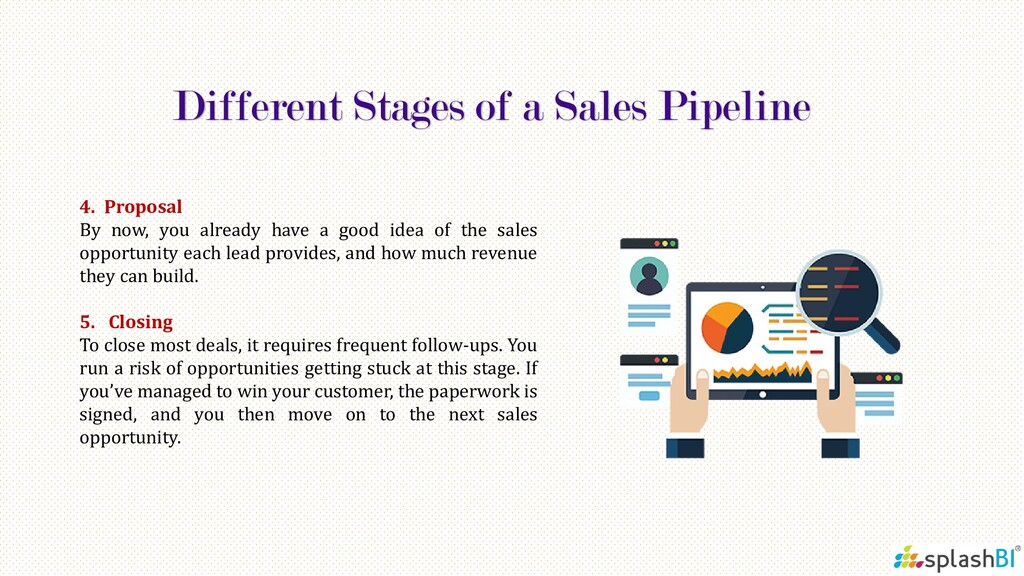 Different Stages of a Sales Pipeline

4. Proposal
By now, you already have a good idea of the sales opportunity each lead provides, and how much revenue they can build.

5. Closing
To close most deals, it requires frequent follow-ups. You run a risk of opportunities getting stuck at this stage. If you've managed to win your customer, the paperwork is signed, and you then move on to the next sales opportunity.

splashBI®